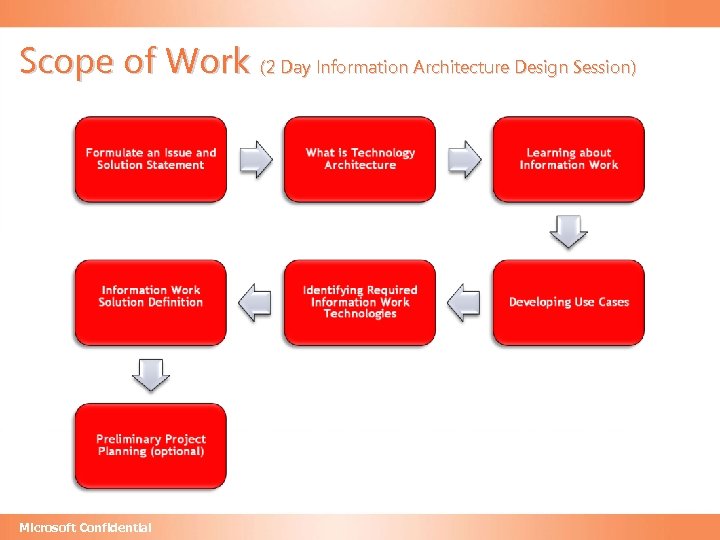 Scope of Work (2 Day Information Architecture Design Session)

Formulate an Issue and Solution Statement

What is Technology Architecture

Learning about Information Work

Developing Use Cases

Identifying Required Information Work Technologies

Information Work Solution Definition

Preliminary Project Planning (optional)

Microsoft Confidential